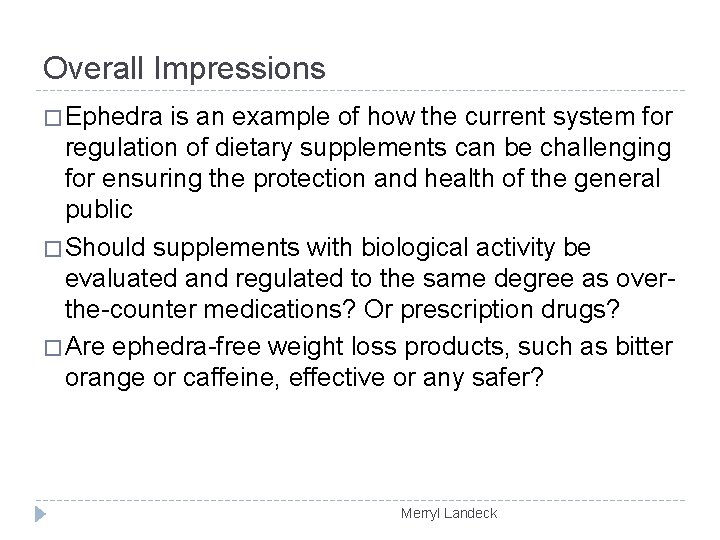 Overall Impressions

□ Ephedra is an example of how the current system for regulation of dietary supplements can be challenging for ensuring the protection and health of the general public

□ Should supplements with biological activity be evaluated and regulated to the same degree as over-the-counter medications? Or prescription drugs?

□ Are ephedra-free weight loss products, such as bitter orange or caffeine, effective or any safer?

Merryl Landeck